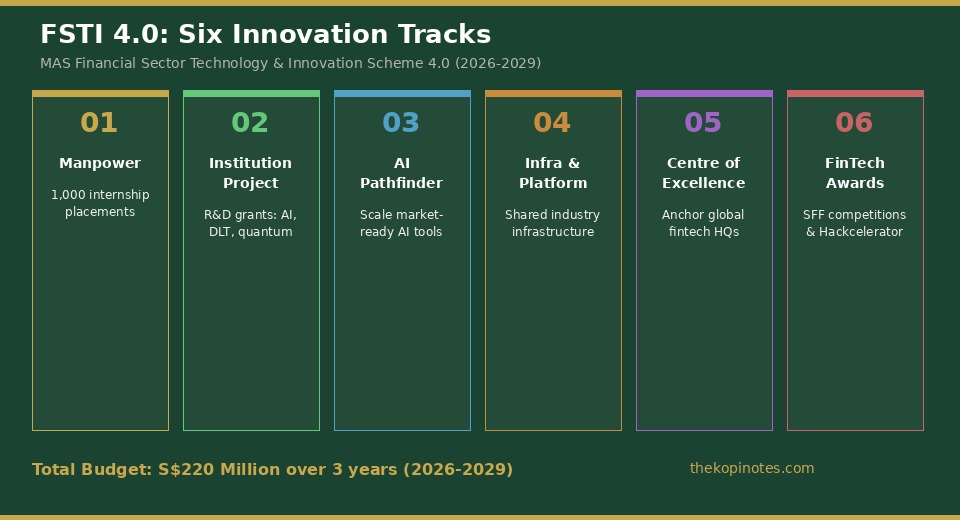 FSTI 4.0: Six Innovation Tracks

MAS Financial Sector Technology & Innovation Scheme 4.0 (2026-2029)

01
Manpower
1,000 internship placements

02
Institution Project
R&D grants: AI, DLT, quantum

03
AI Pathfinder
Scale market-ready AI tools

04
Infra & Platform
Shared industry infrastructure

05
Centre of Excellence
Anchor global fintech HQs

06
FinTech Awards
SFF competitions & Hackcelerator

Total Budget: S$220 Million over 3 years (2026-2029)

thekopinotes.com